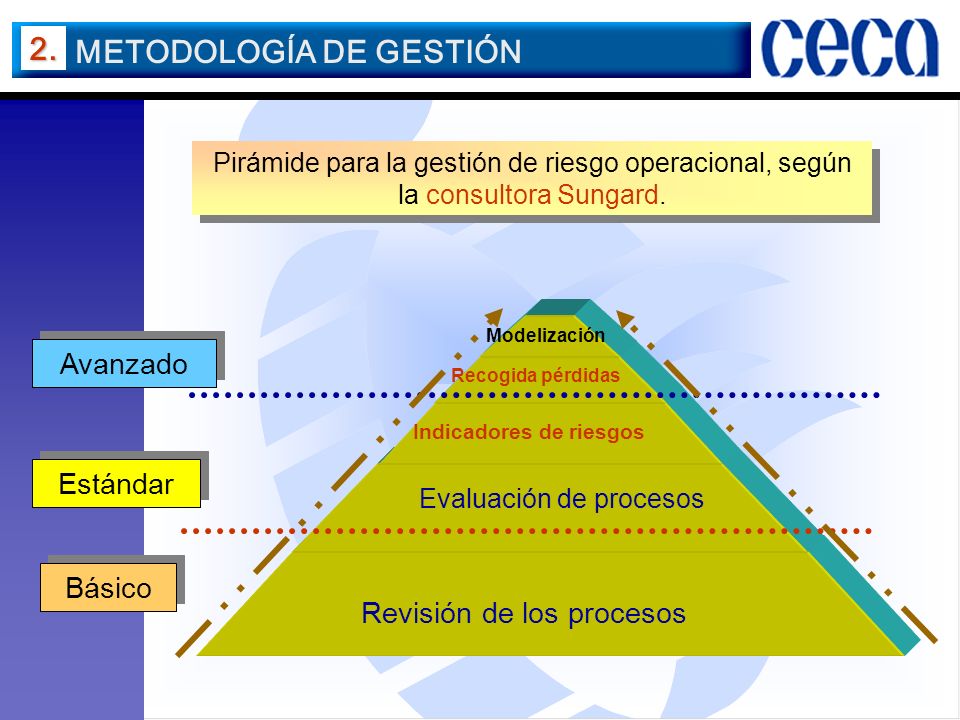 2. METODOLOGÍA DE GESTIÓN

ceca

Pirámide para la gestión de riesgo operacional, según la consultora Sungard.

Avanzado

Estándar

Básico

Modelización

Recogida pérdidas

Indicadores de riesgos

Evaluación de procesos

Revisión de los procesos